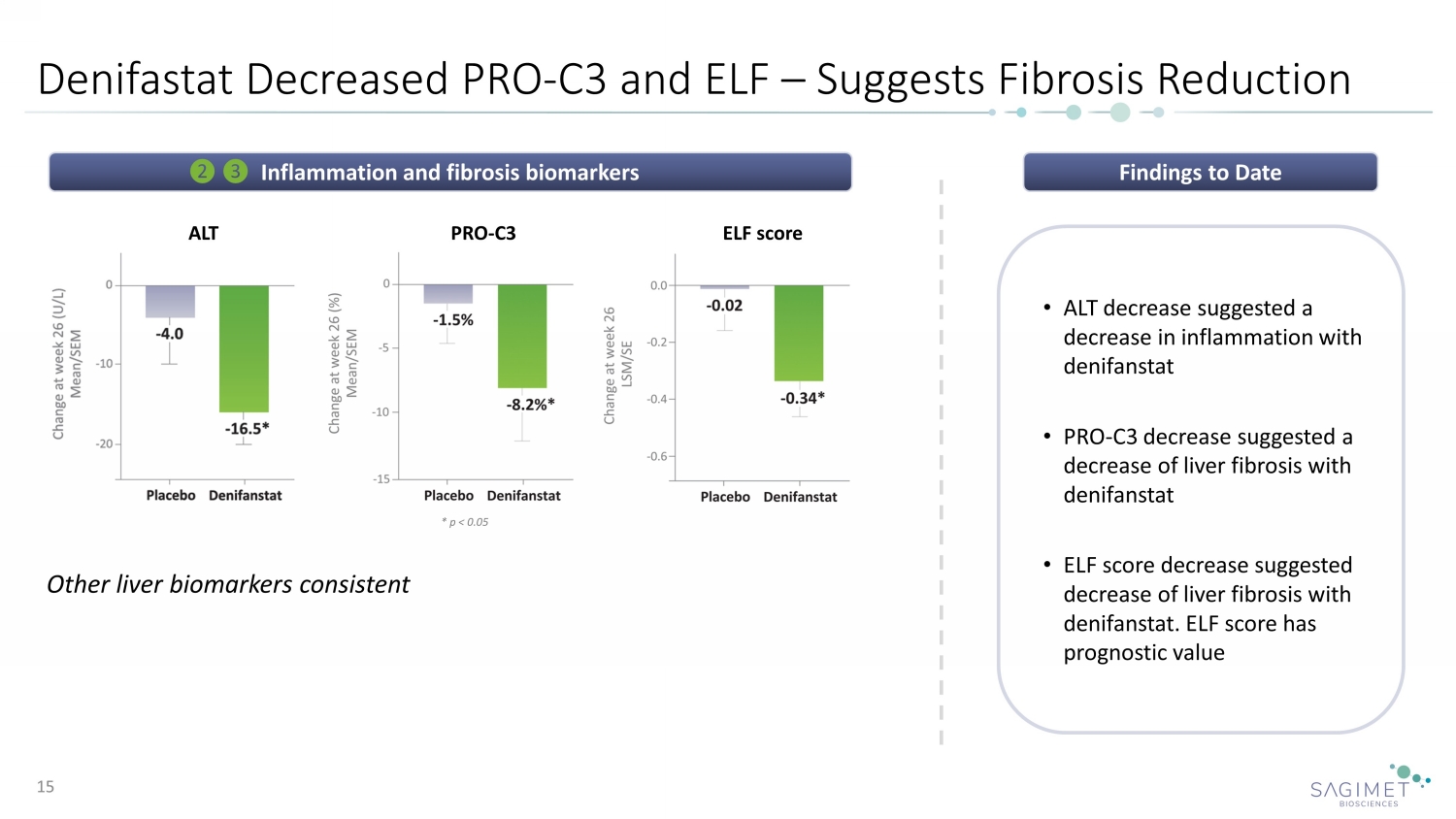 Denifastat Decreased PRO-C3 and ELF – Suggests Fibrosis Reduction

2 3 Inflammation and fibrosis biomarkers

ALT

Change at week 26 (U/L) Mean/SEM

0
-10
-20

-4.0
-16.5*

Placebo Denifanstat

PRO-C3

Change at week 26 (%) Mean/SEM

0
-5
-10
-15

-1.5%
-8.2%*

Placebo Denifanstat

* p < 0.05

ELF score

Change at week 26 LSM/SE

0.0
-0.2
-0.4
-0.6

-0.02
-0.34*

Placebo Denifanstat

Other liver biomarkers consistent

Findings to Date

• ALT decrease suggested a decrease in inflammation with denifanstat

• PRO-C3 decrease suggested a decrease of liver fibrosis with denifanstat

• ELF score decrease suggested decrease of liver fibrosis with denifanstat. ELF score has prognostic value

15

SAGIMET BIOSCIENCES